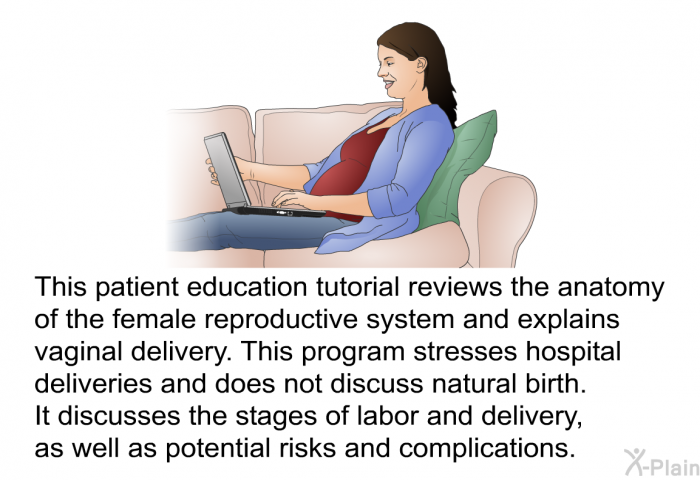 This patient education tutorial reviews the anatomy of the female reproductive system and explains vaginal delivery. This program stresses hospital deliveries and does not discuss natural birth. It discusses the stages of labor and delivery, as well as potential risks and complications.

X-Plain